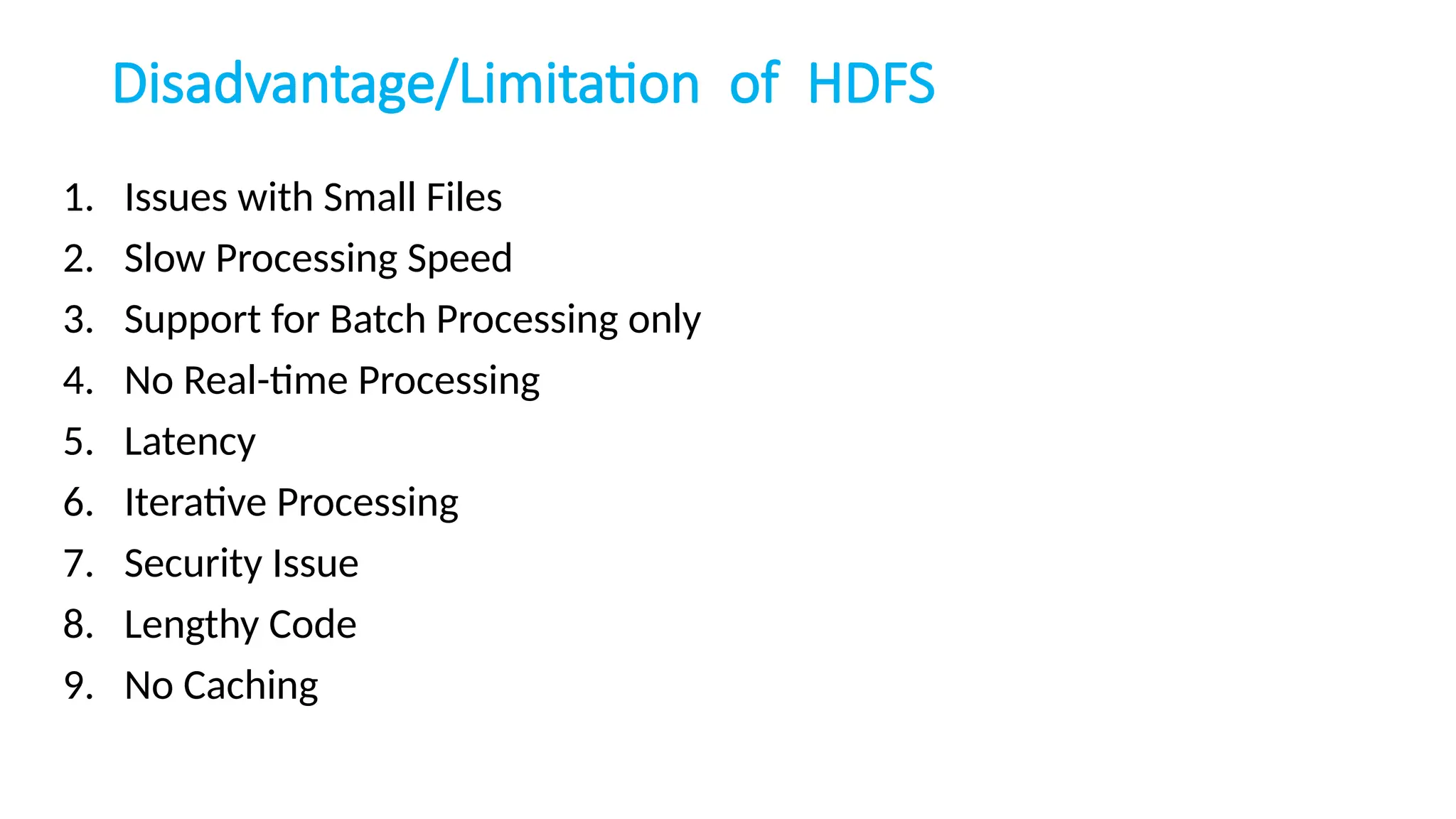 Disadvantage/Limitation of HDFS

1. Issues with Small Files
2. Slow Processing Speed
3. Support for Batch Processing only
4. No Real-time Processing
5. Latency
6. Iterative Processing
7. Security Issue
8. Lengthy Code
9. No Caching